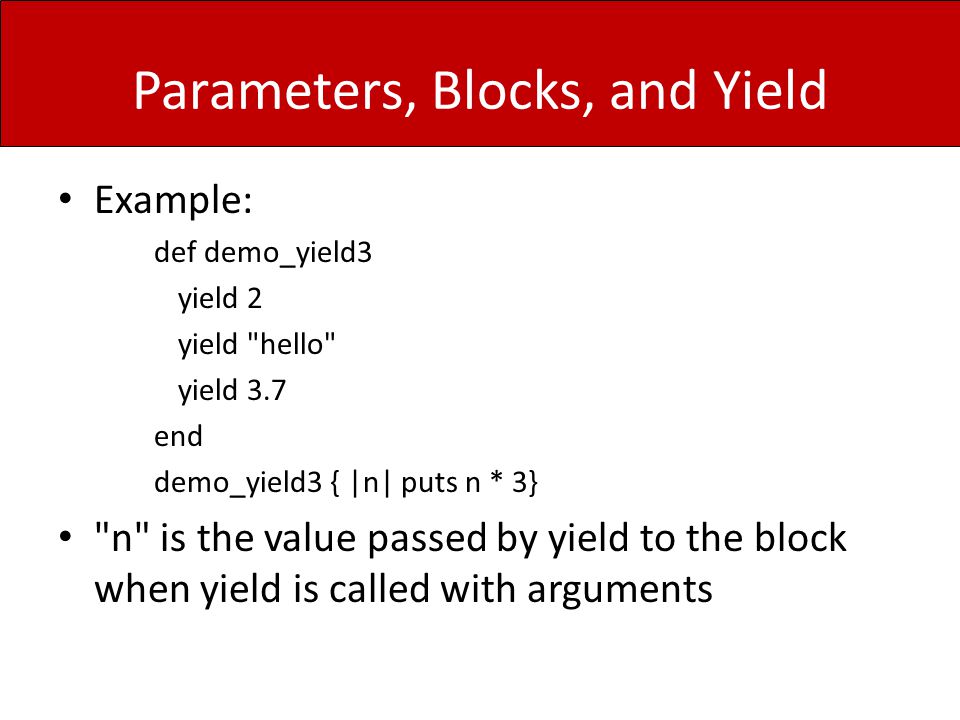 Parameters, Blocks, and Yield

• Example:

def demo_yield3
  yield 2
  yield "hello"
  yield 3.7
end
demo_yield3 { |n| puts n * 3}

• "n" is the value passed by yield to the block when yield is called with arguments